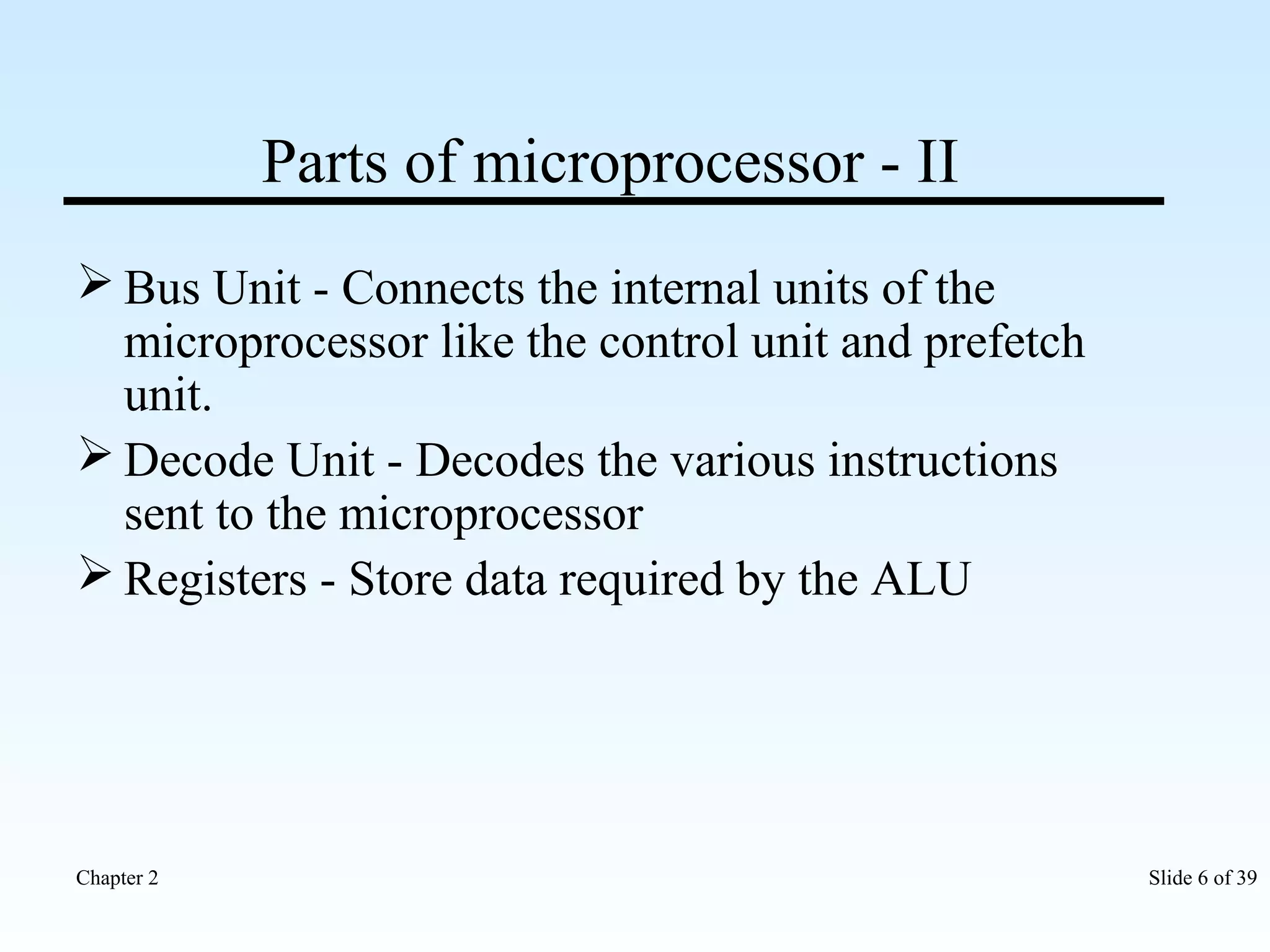 Parts of microprocessor - II

➢ Bus Unit - Connects the internal units of the microprocessor like the control unit and prefetch unit.

➢ Decode Unit - Decodes the various instructions sent to the microprocessor

➢ Registers - Store data required by the ALU

Chapter 2

Slide 6 of 39